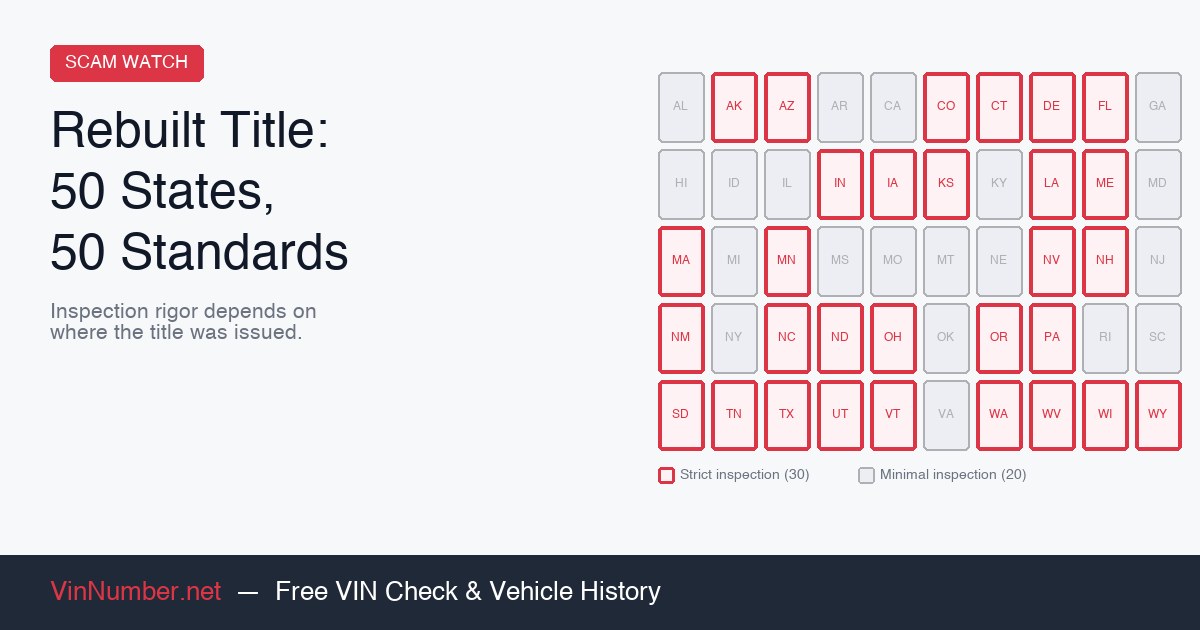 SCAM WATCH

Rebuilt Title:
50 States,
50 Standards

Inspection rigor depends on where the title was issued.

| AL | AK | AZ | AR | CA | CO | CT | DE | FL | GA |
|---|---|---|---|---|---|---|---|---|---|
| HI | ID | IL | IN | IA | KS | KY | LA | ME | MD |
| MA | MI | MN | MS | MO | MT | NE | NV | NH | NJ |
| NM | NY | NC | ND | OH | OK | OR | PA | RI | SC |
| SD | TN | TX | UT | VT | VA | WA | WV | WI | WY |

Strict inspection (30)
Minimal inspection (20)

VinNumber.net — Free VIN Check & Vehicle History